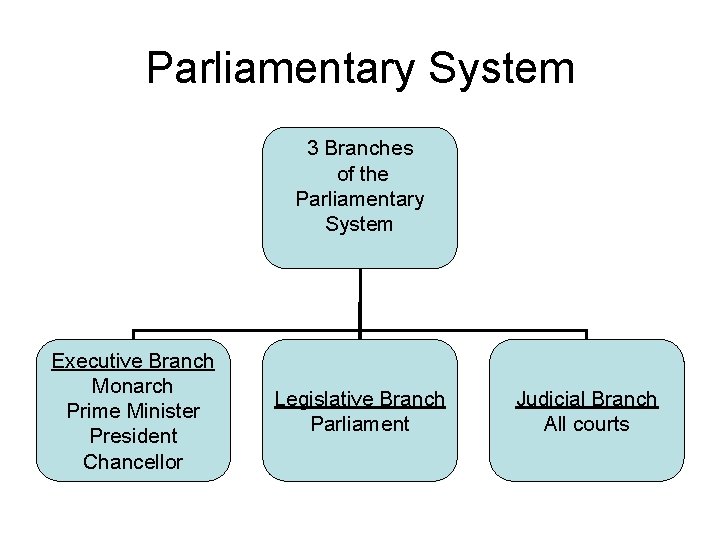 Parliamentary System

3 Branches of the Parliamentary System

Executive Branch
Monarch
Prime Minister
President
Chancellor

Legislative Branch
Parliament

Judicial Branch
All courts